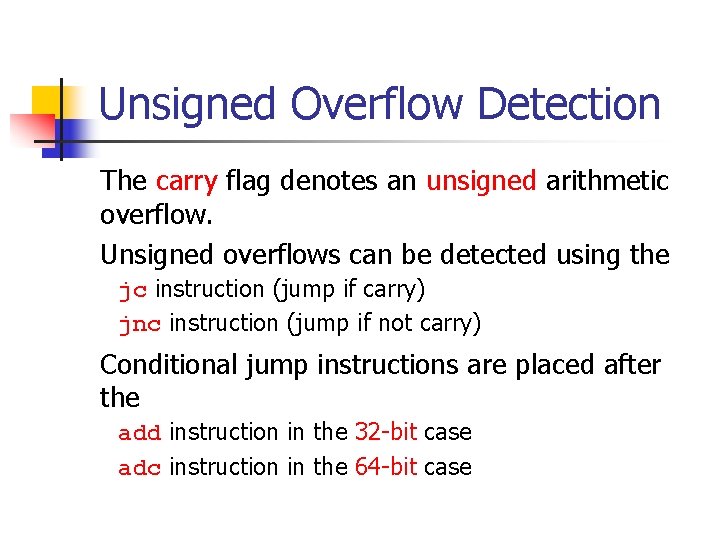 Unsigned Overflow Detection

The carry flag denotes an unsigned arithmetic overflow.

Unsigned overflows can be detected using the

jc instruction (jump if carry)

jnc instruction (jump if not carry)

Conditional jump instructions are placed after the

add instruction in the 32-bit case

adc instruction in the 64-bit case